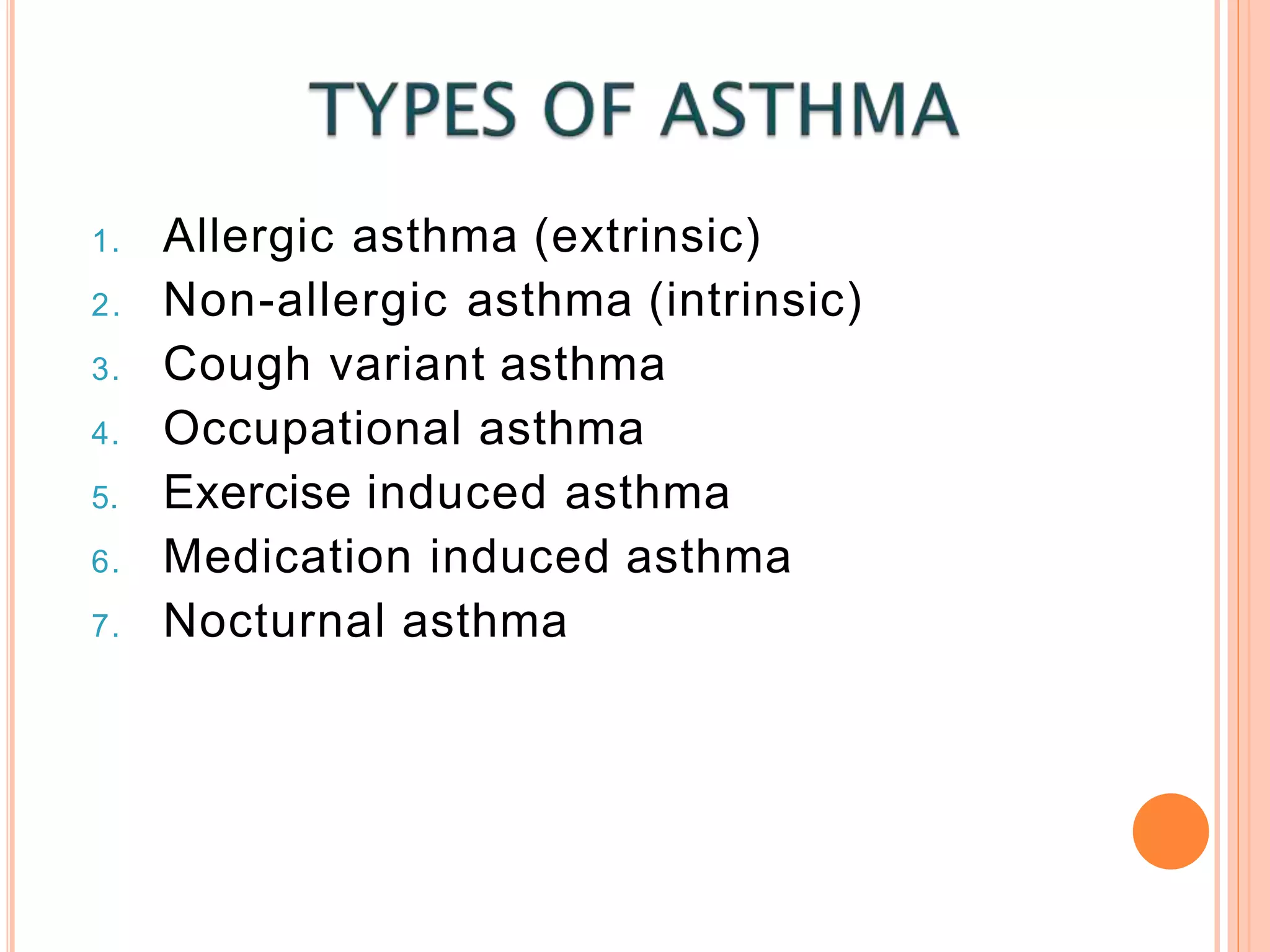 TYPES OF ASTHMA

1. Allergic asthma (extrinsic)
2. Non-allergic asthma (intrinsic)
3. Cough variant asthma
4. Occupational asthma
5. Exercise induced asthma
6. Medication induced asthma
7. Nocturnal asthma